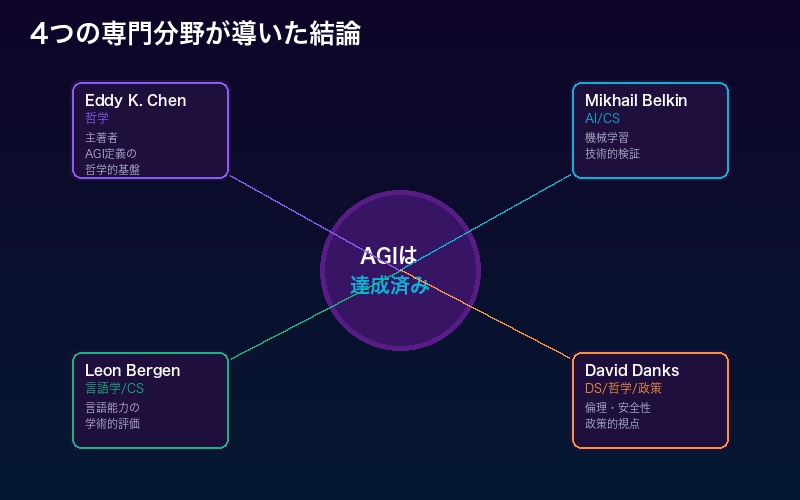 4つの専門分野が導いた結論

Eddy K. Chen
哲学
主著者
AGI定義の
哲学的基盤

Mikhail Belkin
AI/CS
機械学習
技術的検証

AGIは
達成済み

Leon Bergen
言語学/CS
言語能力の
学術的評価

David Danks
DS/哲学/政策
倫理・安全性
政策的視点